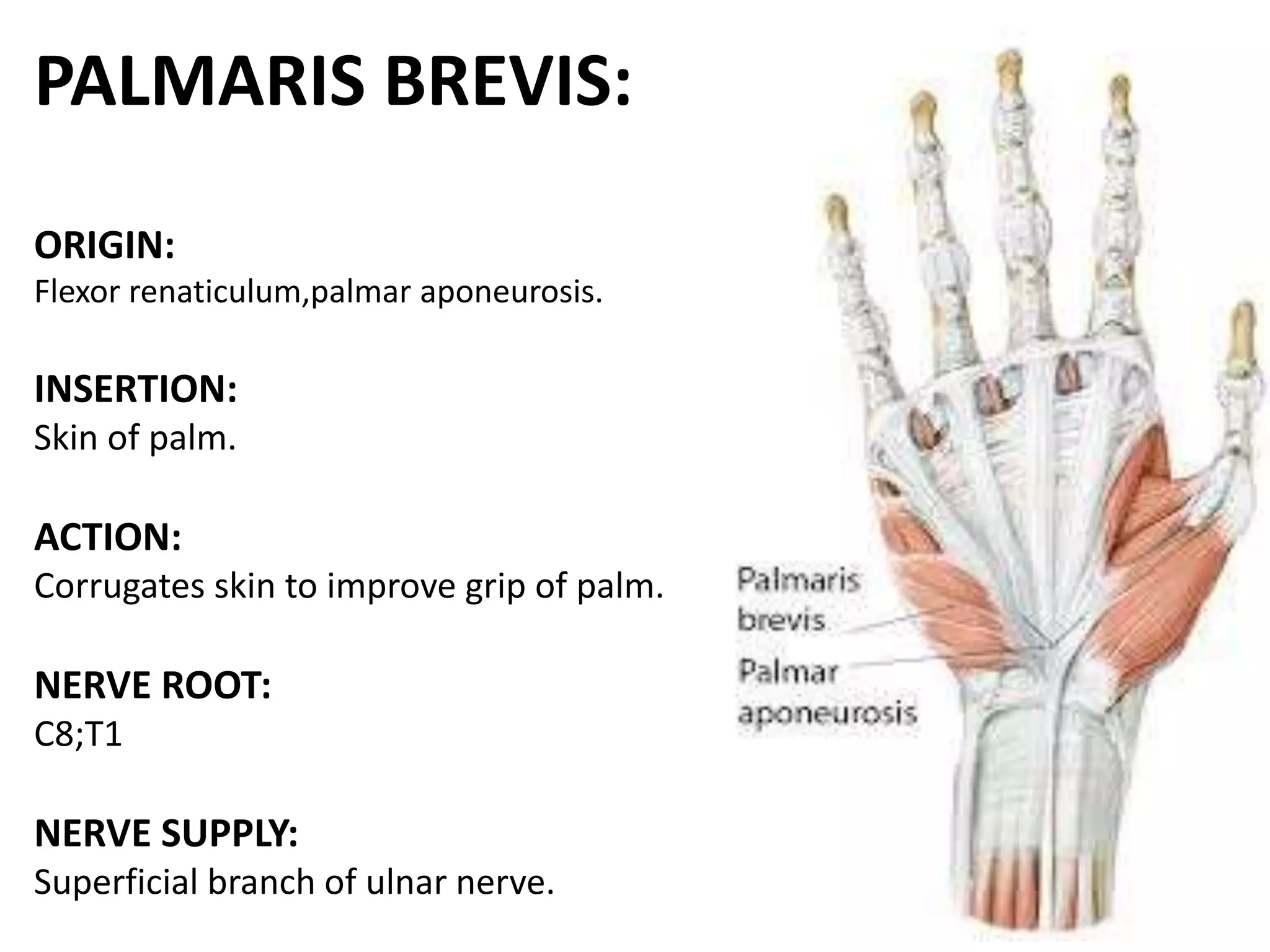 PALMARIS BREVIS:

ORIGIN:
Flexor renaticulum,palmar aponeurosis.

INSERTION:
Skin of palm.

ACTION:
Corrugates skin to improve grip of palm.

NERVE ROOT:
C8;T1

NERVE SUPPLY:
Superficial branch of ulnar nerve.

Palmaris brevis

Palmar aponeurosis